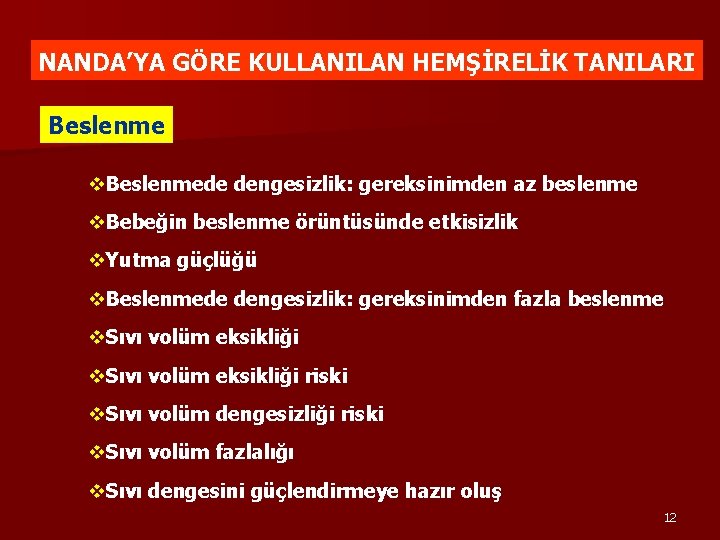 NANDA'YA GÖRE KULLANILAN HEMŞİRELİK TANILARI

Beslenme

❖Beslenmede dengesizlik: gereksinimden az beslenme
❖Bebeğin beslenme örüntüsünde etkisizlik
❖Yutma güçlüğü
❖Beslenmede dengesizlik: gereksinimden fazla beslenme
❖Sıvı volüm eksikliği
❖Sıvı volüm eksikliği riski
❖Sıvı volüm dengesizliği riski
❖Sıvı volüm fazlalığı
❖Sıvı dengesini güçlendirmeye hazır oluş

12